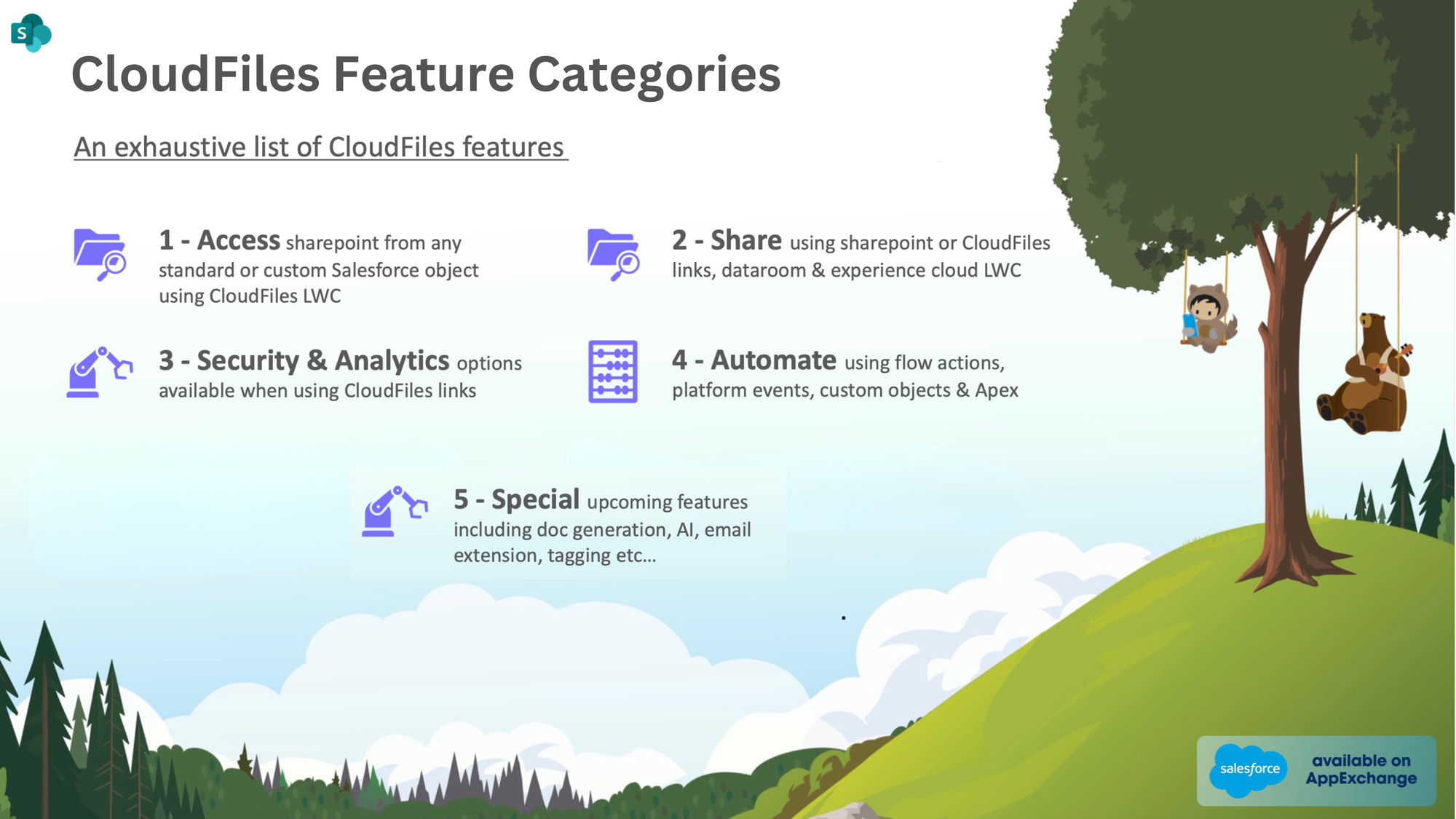 S

CloudFiles Feature Categories

An exhaustive list of CloudFiles features

1 - Access sharepoint from any standard or custom Salesforce object using CloudFiles LWC

2 - Share using sharepoint or CloudFiles links, dataroom & experience cloud LWC

3 - Security & Analytics options available when using CloudFiles links

4 - Automate using flow actions, platform events, custom objects & Apex

5 - Special upcoming features including doc generation, AI, email extension, tagging etc...

salesforce available on AppExchange